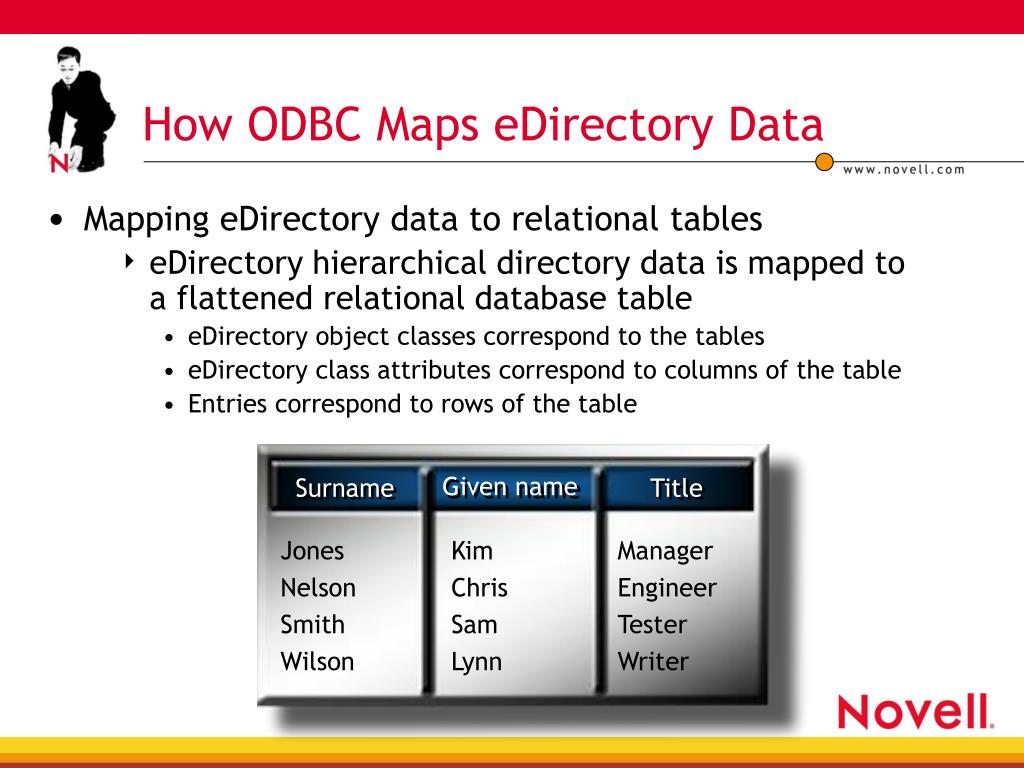 N

How ODBC Maps eDirectory Data

www.novell.com

• Mapping eDirectory data to relational tables
  ‣ eDirectory hierarchical directory data is mapped to a flattened relational database table
    • eDirectory object classes correspond to the tables
    • eDirectory class attributes correspond to columns of the table
    • Entries correspond to rows of the table

| Surname | Given name | Title |
|---|---|---|
| Jones | Kim | Manager |
| Nelson | Chris | Engineer |
| Smith | Sam | Tester |
| Wilson | Lynn | Writer |

Novell.